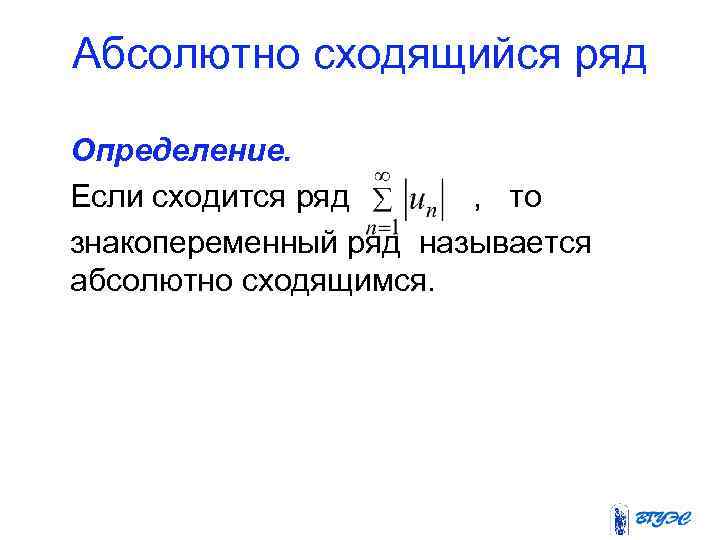 Абсолютно сходящийся ряд

Определение.

Если сходится ряд $\sum_{n=1}^{\infty} |u_n|$ , то знакопеременный ряд называется абсолютно сходящимся.

ВГУЭС